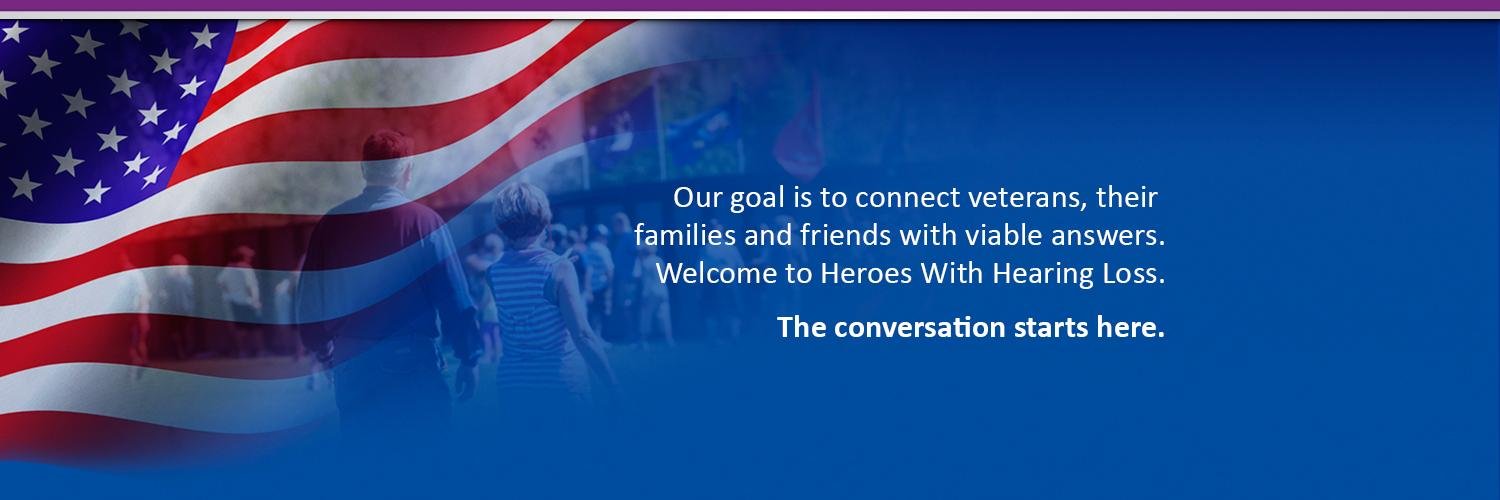 Our goal is to connect veterans, their families and friends with viable answers. Welcome to Heroes With Hearing Loss.

The conversation starts here.